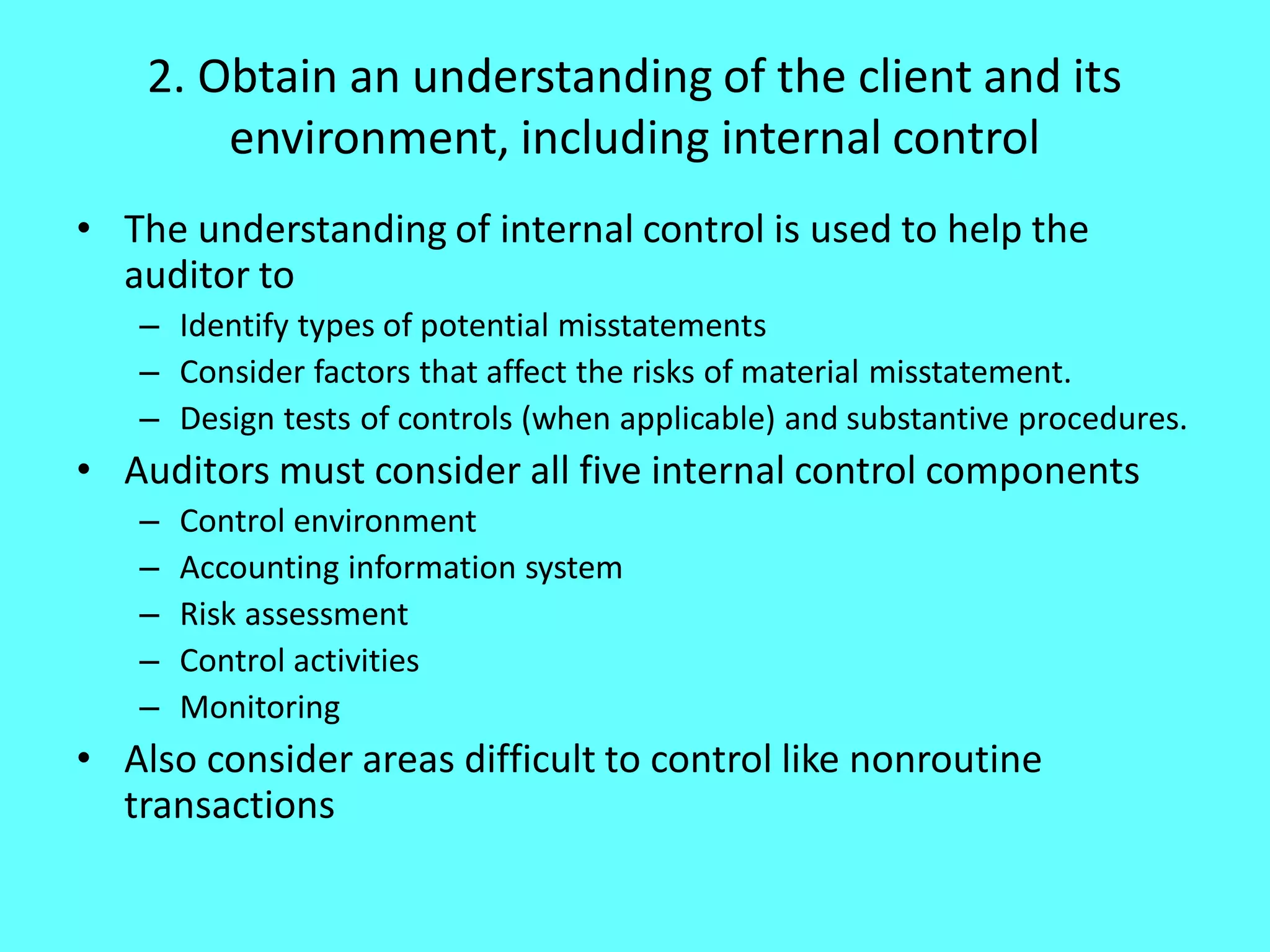 2. Obtain an understanding of the client and its environment, including internal control

• The understanding of internal control is used to help the auditor to
– Identify types of potential misstatements
– Consider factors that affect the risks of material misstatement.
– Design tests of controls (when applicable) and substantive procedures.
• Auditors must consider all five internal control components
– Control environment
– Accounting information system
– Risk assessment
– Control activities
– Monitoring
• Also consider areas difficult to control like nonroutine transactions